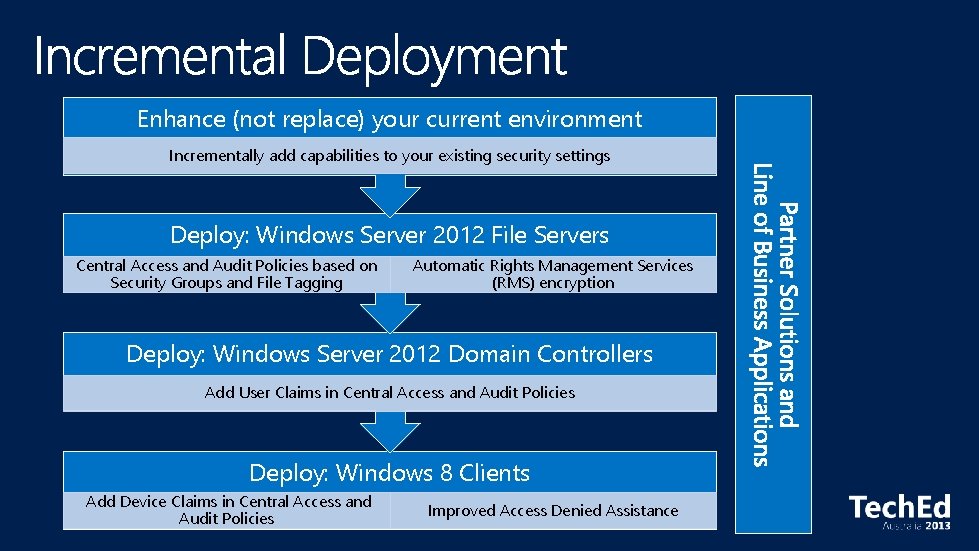 Incremental Deployment

Enhance (not replace) your current environment

Incrementally add capabilities to your existing security settings

Deploy: Windows Server 2012 File Servers

Central Access and Audit Policies based on Security Groups and File Tagging

Automatic Rights Management Services (RMS) encryption

Deploy: Windows Server 2012 Domain Controllers

Add User Claims in Central Access and Audit Policies

Deploy: Windows 8 Clients

Add Device Claims in Central Access and Audit Policies

Improved Access Denied Assistance

Partner Solutions and Line of Business Applications

TechEd Australia 2013